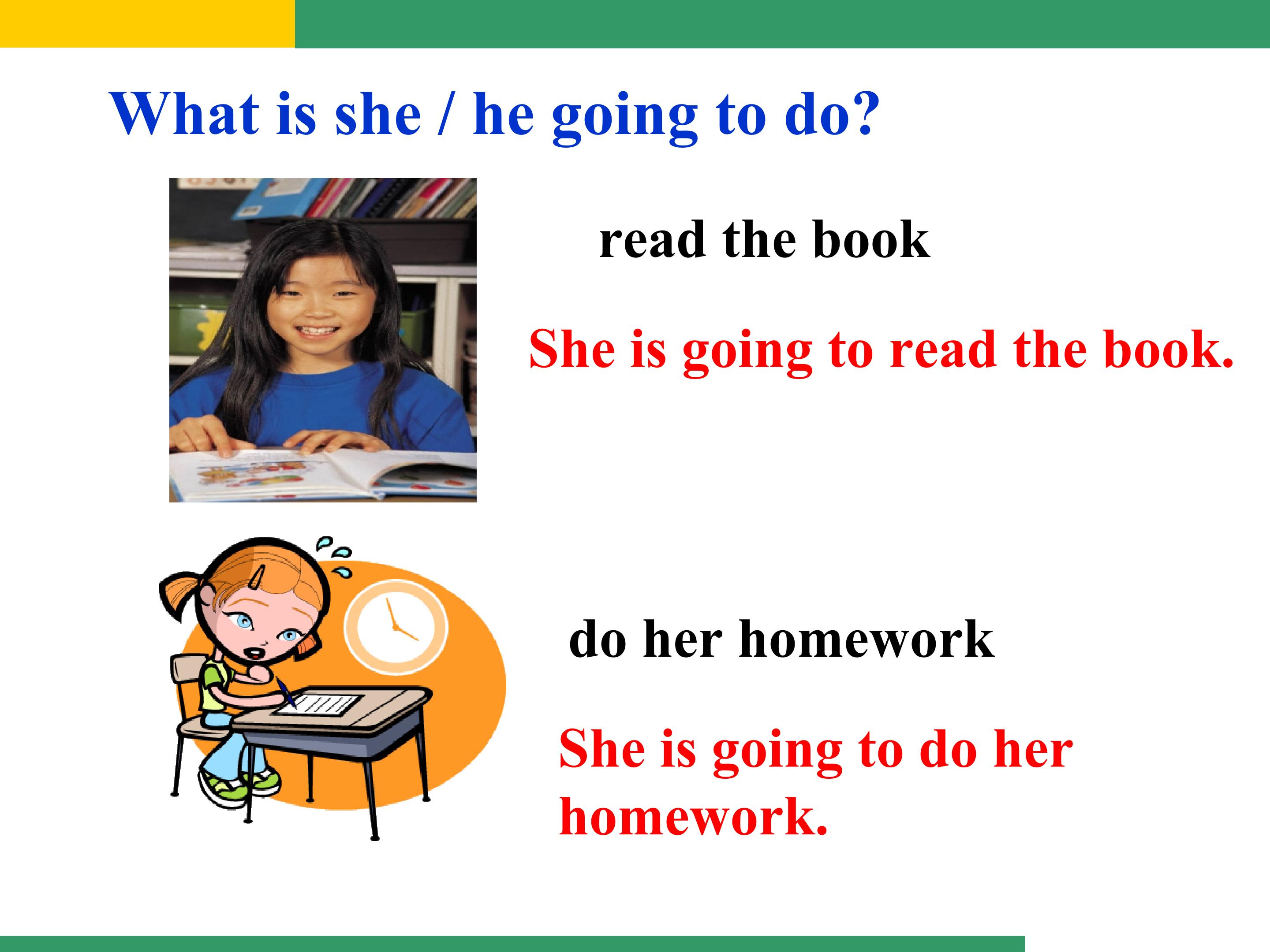 What is she / he going to do?

read the book

She is going to read the book.

do her homework

She is going to do her homework.